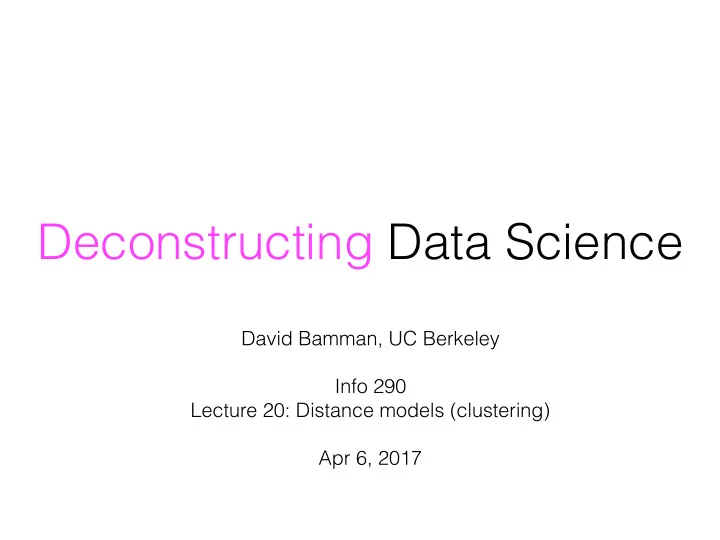 Deconstructing Data Science

David Bamman, UC Berkeley

Info 290
Lecture 20: Distance models (clustering)

Apr 6, 2017